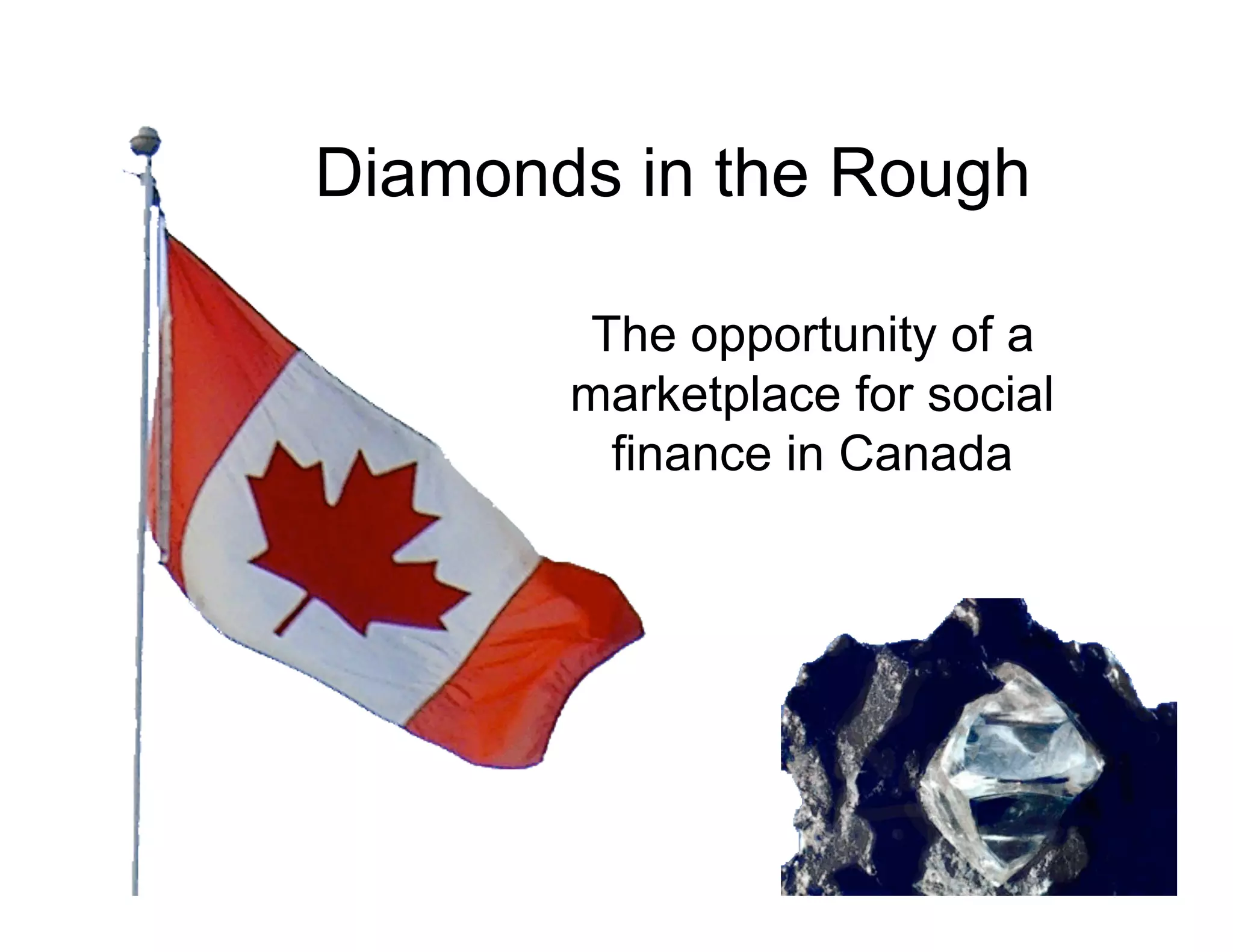 Diamonds in the Rough

The opportunity of a marketplace for social finance in Canada